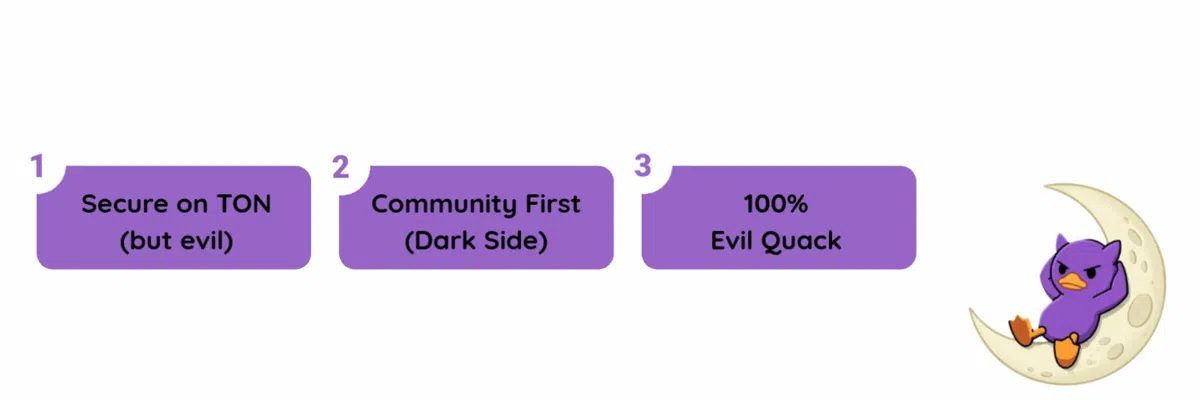 1
Secure on TON
(but evil)

2
Community First
(Dark Side)

3
100%
Evil Quack